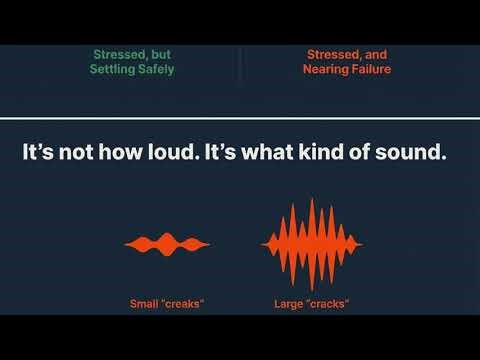 Stressed, but Settling Safely

Stressed, and Nearing Failure

It's not how loud. It's what kind of sound.

Small "creaks"

Large "cracks"